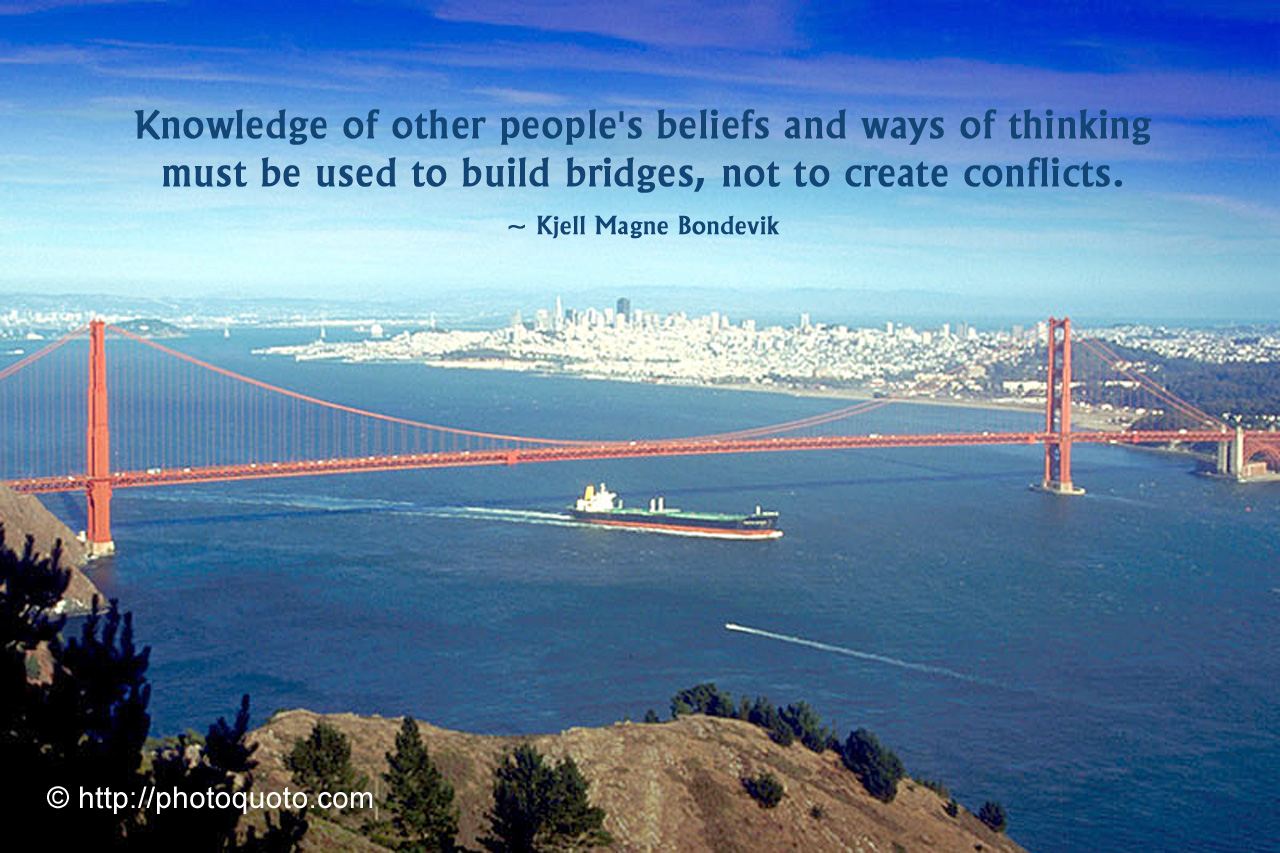 Knowledge of other people's beliefs and ways of thinking must be used to build bridges, not to create conflicts.

~ Kjell Magne Bondevik

© http://photoquoto.com